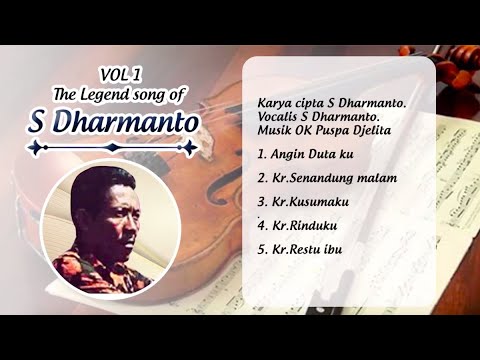 VOL 1
The Legend song of
S Dharmanto

Karya cipta S Dharmanto.
Vocalis S Dharmanto.
Musik OK Puspa Djelita

1. Angin Duta ku

2. Kr.Senandung malam

3. Kr.Kusumaku

4. Kr.Rinduku

5. Kr.Restu ibu